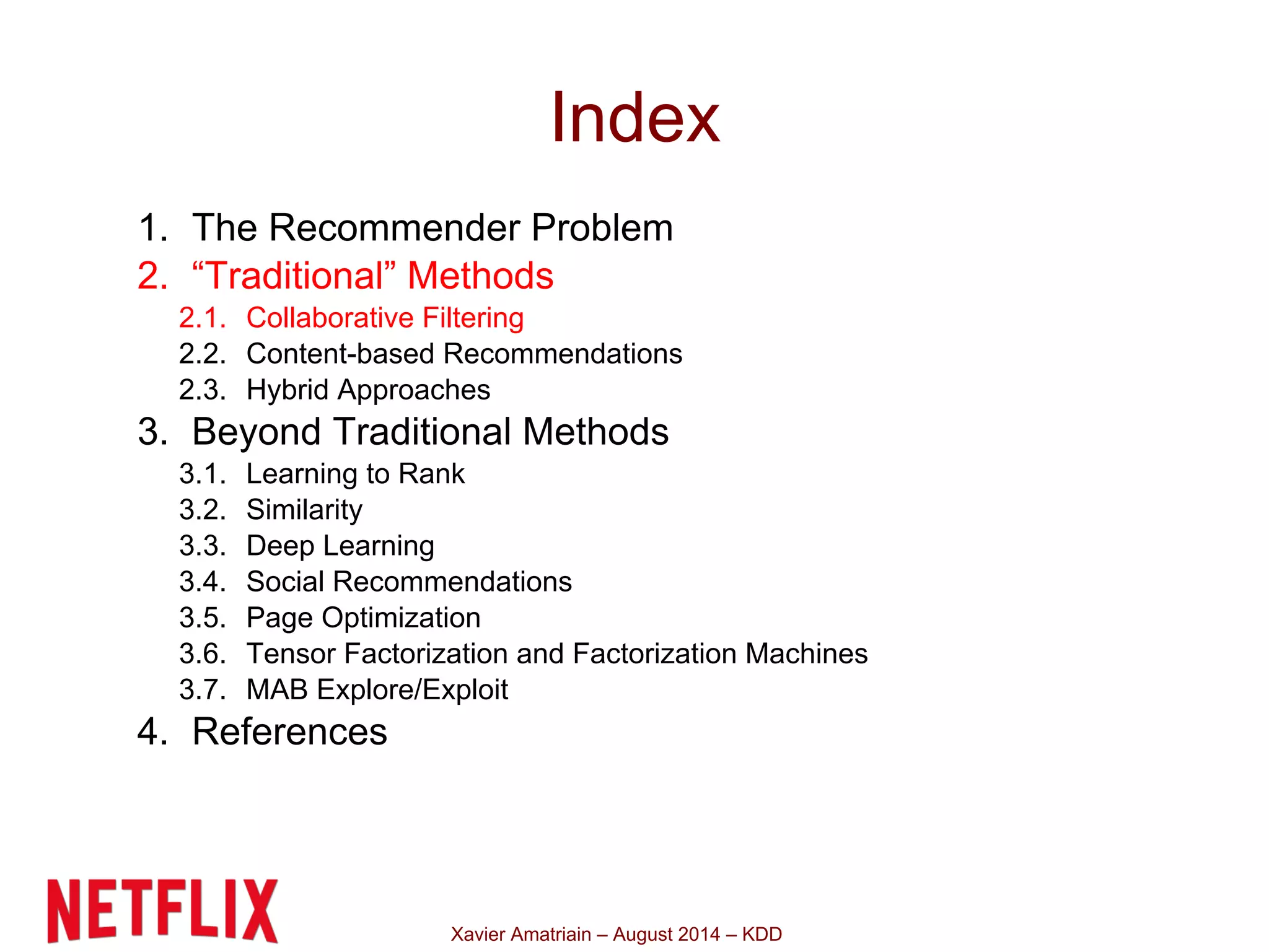 Index

1. The Recommender Problem
2. “Traditional” Methods
 2.1. Collaborative Filtering
 2.2. Content-based Recommendations
 2.3. Hybrid Approaches
3. Beyond Traditional Methods
 3.1. Learning to Rank
 3.2. Similarity
 3.3. Deep Learning
 3.4. Social Recommendations
 3.5. Page Optimization
 3.6. Tensor Factorization and Factorization Machines
 3.7. MAB Explore/Exploit
4. References

NETFLIX

Xavier Amatriain – August 2014 – KDD